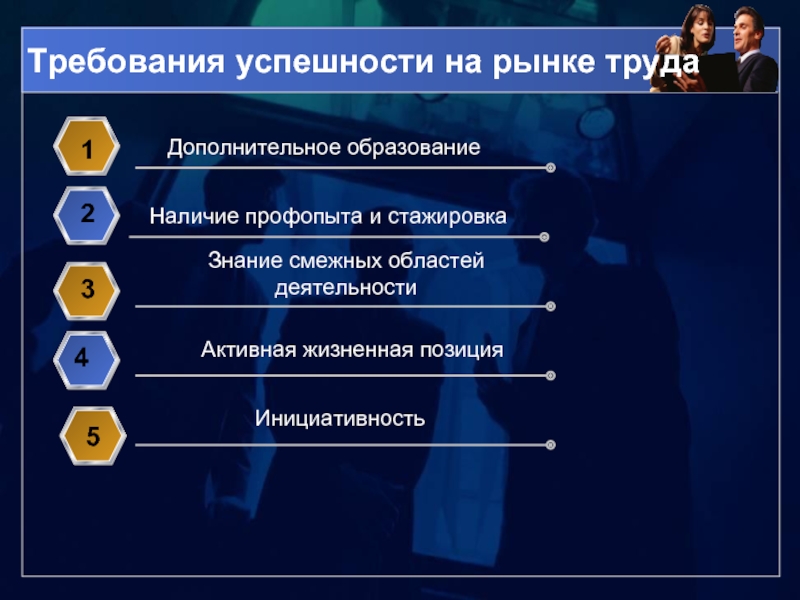 Требования успешности на рынке труда

1 Дополнительное образование

2 Наличие профопыта и стажировка

3 Знание смежных областей деятельности

4 Активная жизненная позиция

5 Инициативность